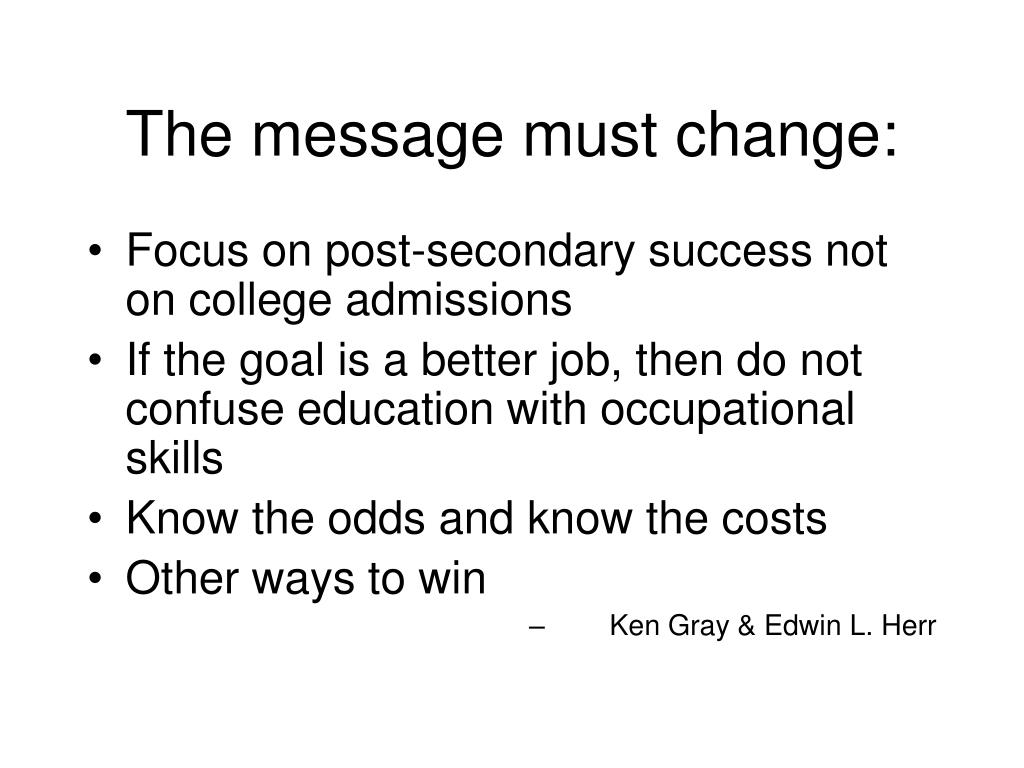 The message must change:

• Focus on post-secondary success not on college admissions
• If the goal is a better job, then do not confuse education with occupational skills
• Know the odds and know the costs
• Other ways to win

– Ken Gray & Edwin L. Herr